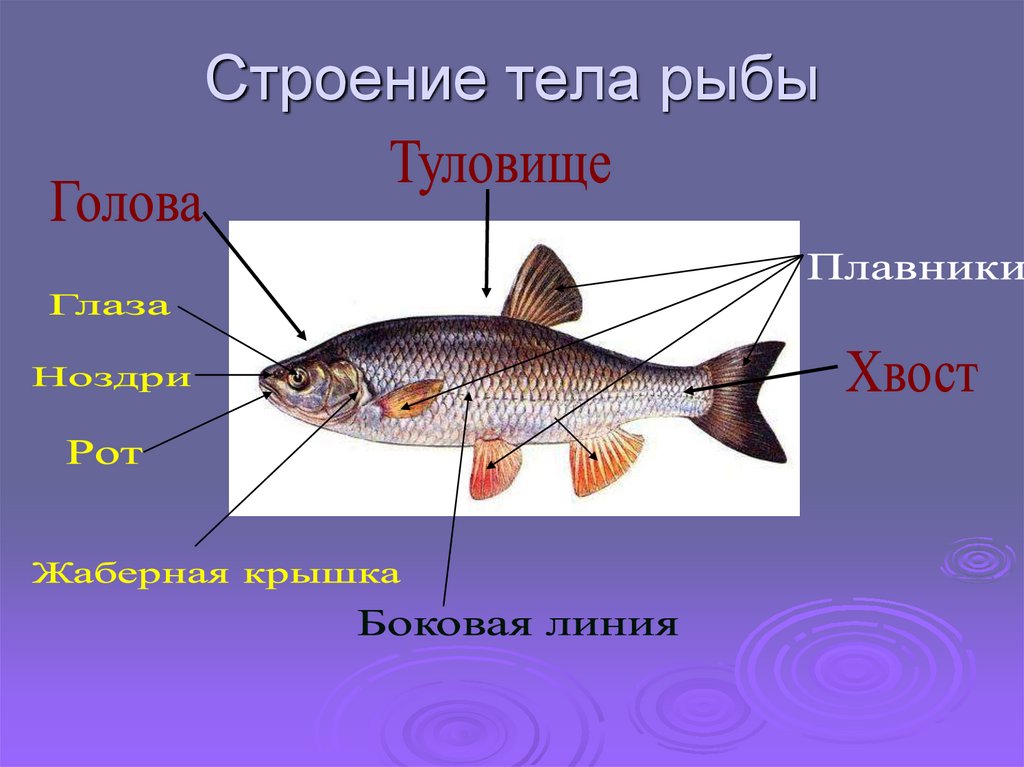 Строение тела рыбы

Туловище

Голова

Плавники

Глаза

Ноздри

Хвост

Рот

Жаберная крышка

Боковая линия